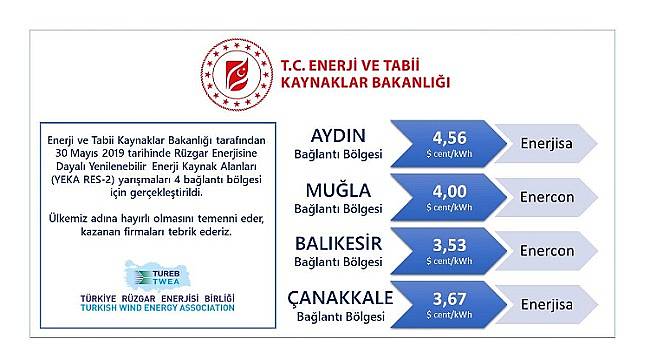 T.C. ENERJİ VE TABİİ KAYNAKLAR BAKANLIĞI

Enerji ve Tabii Kaynaklar Bakanlığı tarafından 30 Mayıs 2019 tarihinde Rüzgar Enerjisine Dayalı Yenilenebilir Enerji Kaynak Alanları (YEKA RES-2) yarışmaları 4 bağlantı bölgesi için gerçekleştirildi.

Ülkemiz adına hayırlı olmasını temenni eder, kazanan firmaları tebrik ederiz.

TUREB
TWEA
TÜRKİYE RÜZGAR ENERJİSİ BİRLİĞİ
TURKISH WIND ENERGY ASSOCIATION

AYDIN
Bağlantı Bölgesi
4,56
$ cent/kWh
Enerjisa

MUĞLA
Bağlantı Bölgesi
4,00
$ cent/kWh
Enercon

BALIKESİR
Bağlantı Bölgesi
3,53
$ cent/kWh
Enercon

ÇANAKKALE
Bağlantı Bölgesi
3,67
$ cent/kWh
Enerjisa